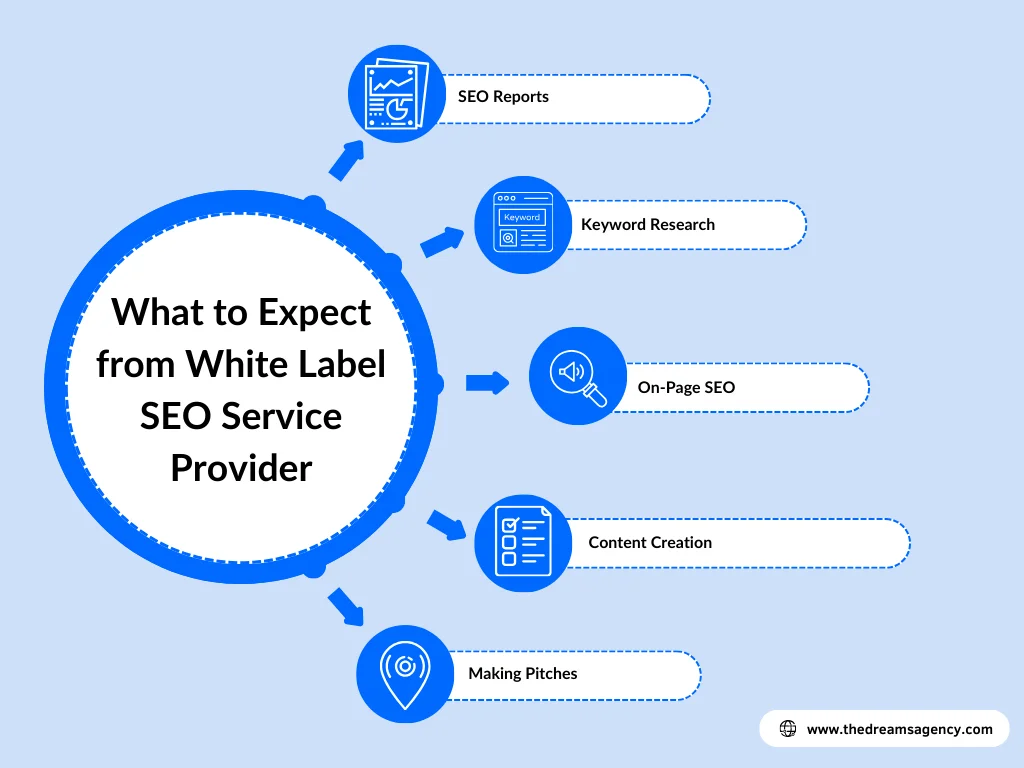 What to Expect from White Label SEO Service Provider

SEO Reports

Keyword

Keyword Research

On-Page SEO

Content Creation

Making Pitches

www.thedreamsagency.com